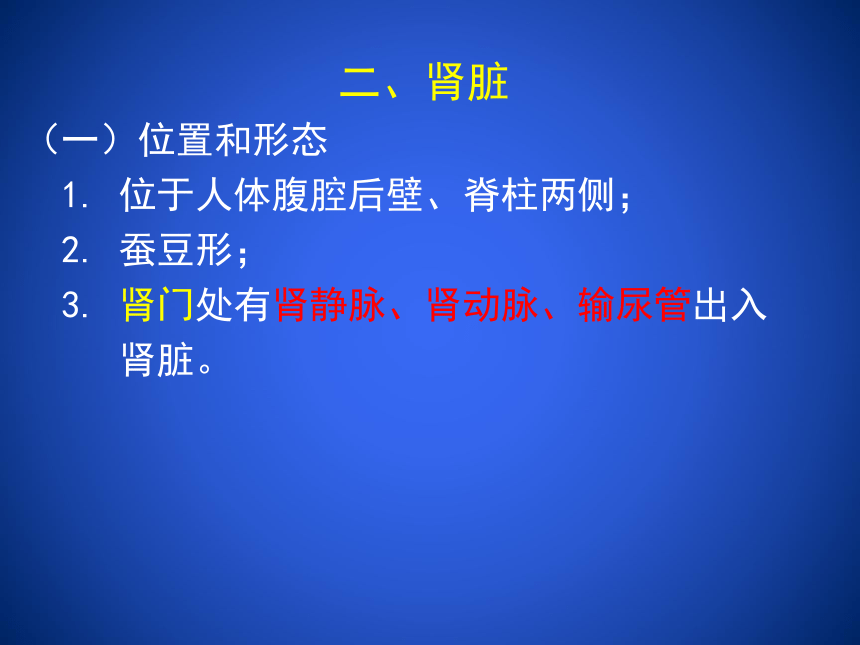 二、肾脏

（一）位置和形态

1. 位于人体腹腔后壁、脊柱两侧；

2. 蚕豆形；

3. 肾门处有肾静脉、肾动脉、输尿管出入肾脏。